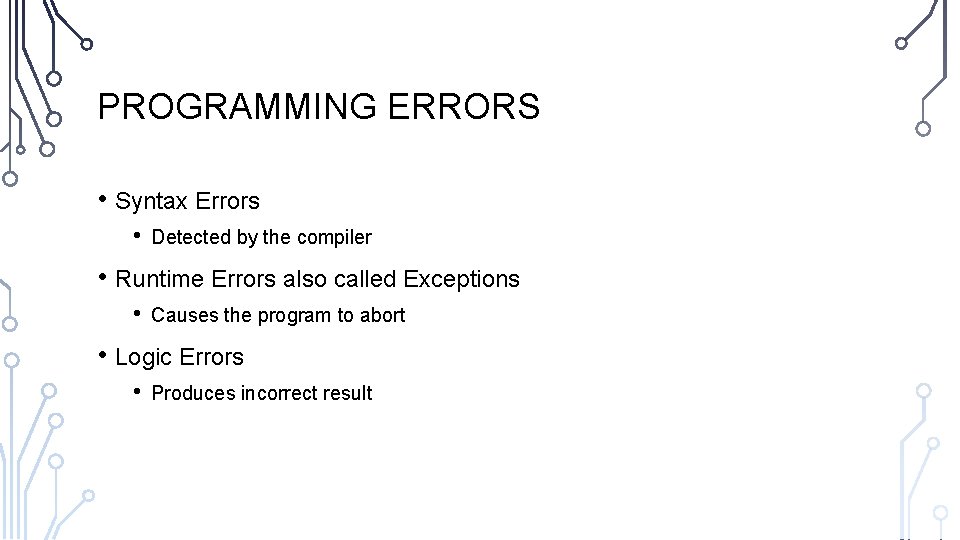 PROGRAMMING ERRORS

• Syntax Errors
  • Detected by the compiler
• Runtime Errors also called Exceptions
  • Causes the program to abort
• Logic Errors
  • Produces incorrect result